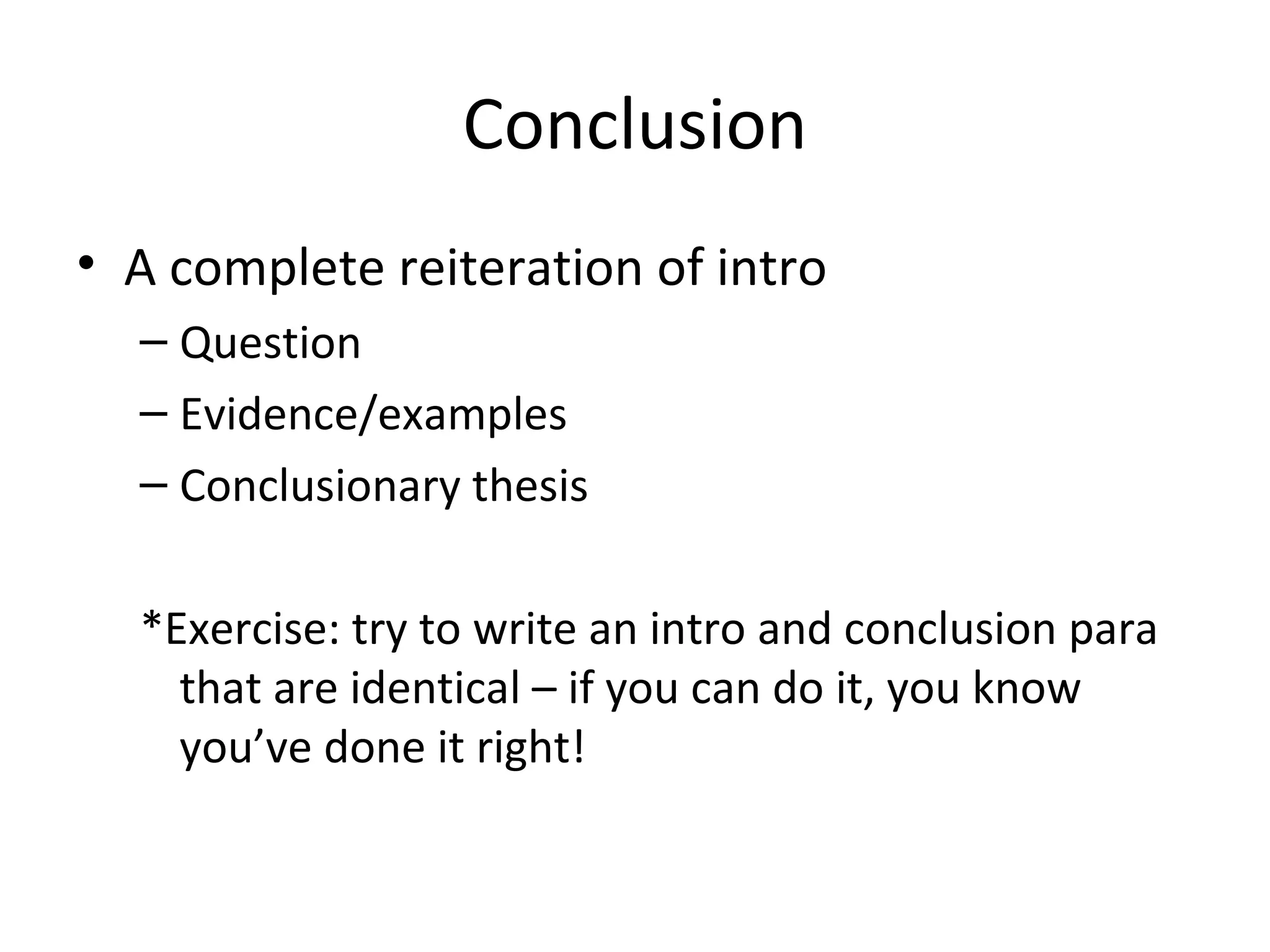 Conclusion

• A complete reiteration of intro
– Question
– Evidence/examples
– Conclusionary thesis

*Exercise: try to write an intro and conclusion para that are identical – if you can do it, you know you’ve done it right!